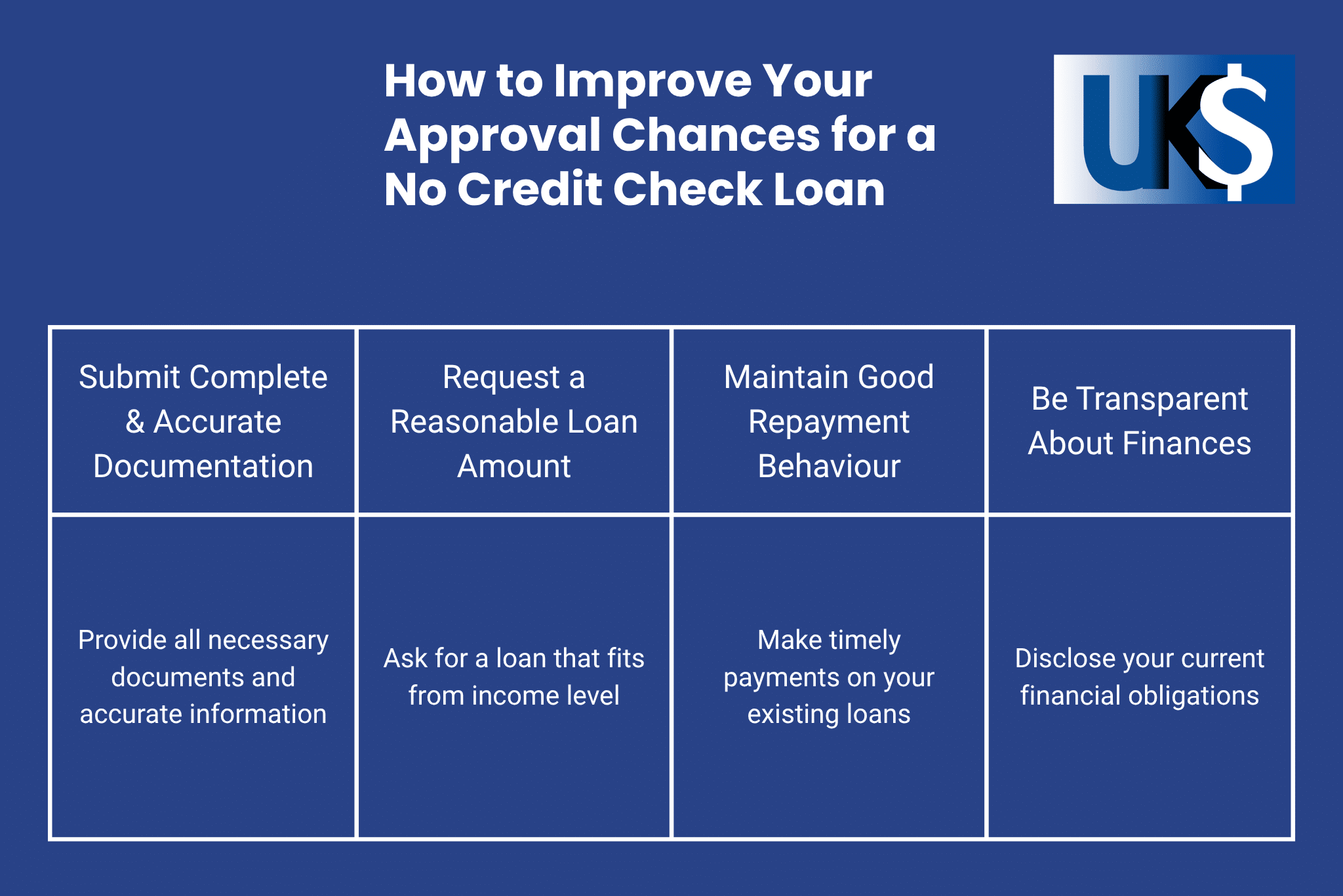 How to Improve Your Approval Chances for a No Credit Check Loan

UK$

| Submit Complete & Accurate Documentation | Request a Reasonable Loan Amount | Maintain Good Repayment Behaviour | Be Transparent About Finances |
|---|---|---|---|
| Provide all necessary documents and accurate information | Ask for a loan that fits from income level | Make timely payments on your existing loans | Disclose your current financial obligations |